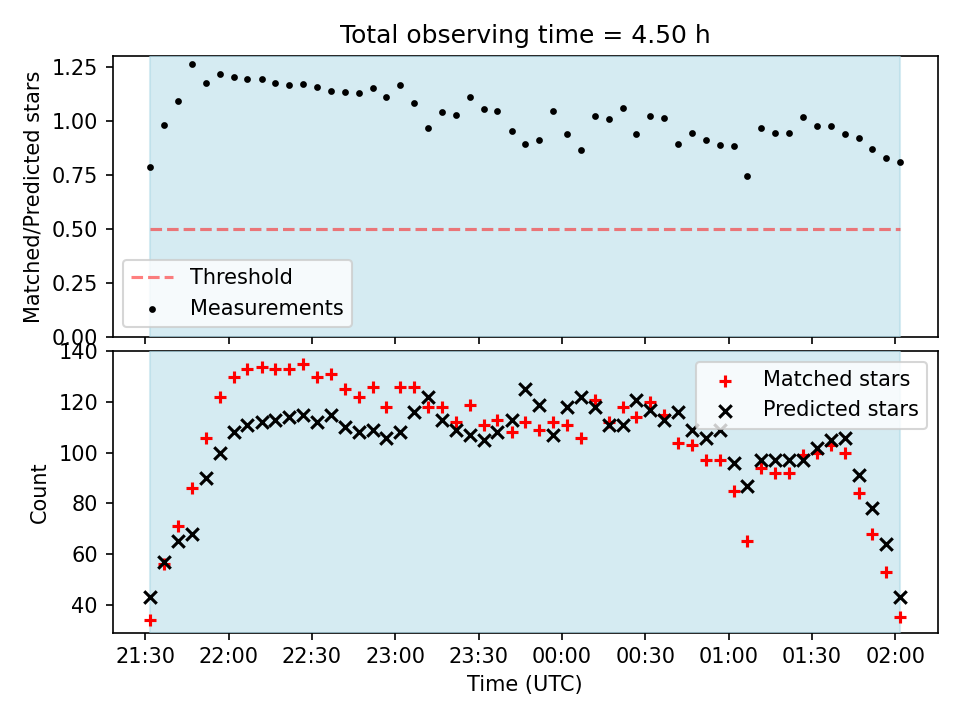 Total observing time = 4.50 h

Matched/Predicted stars

1.25
1.00
0.75
0.50
0.25
0.00

Threshold
Measurements

Count

140
120
100
80
60
40

Matched stars
Predicted stars

21:30 22:00 22:30 23:00 23:30 00:00 00:30 01:00 01:30 02:00

Time (UTC)